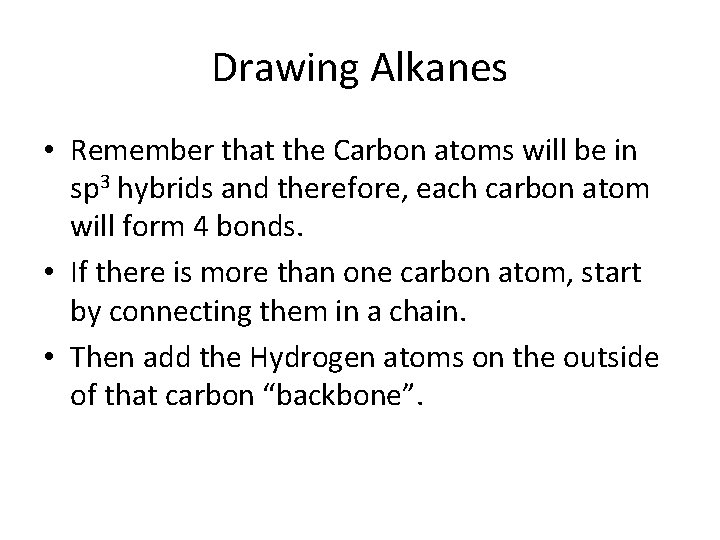 Drawing Alkanes

• Remember that the Carbon atoms will be in $sp^3$ hybrids and therefore, each carbon atom will form 4 bonds.

• If there is more than one carbon atom, start by connecting them in a chain.

• Then add the Hydrogen atoms on the outside of that carbon “backbone”.